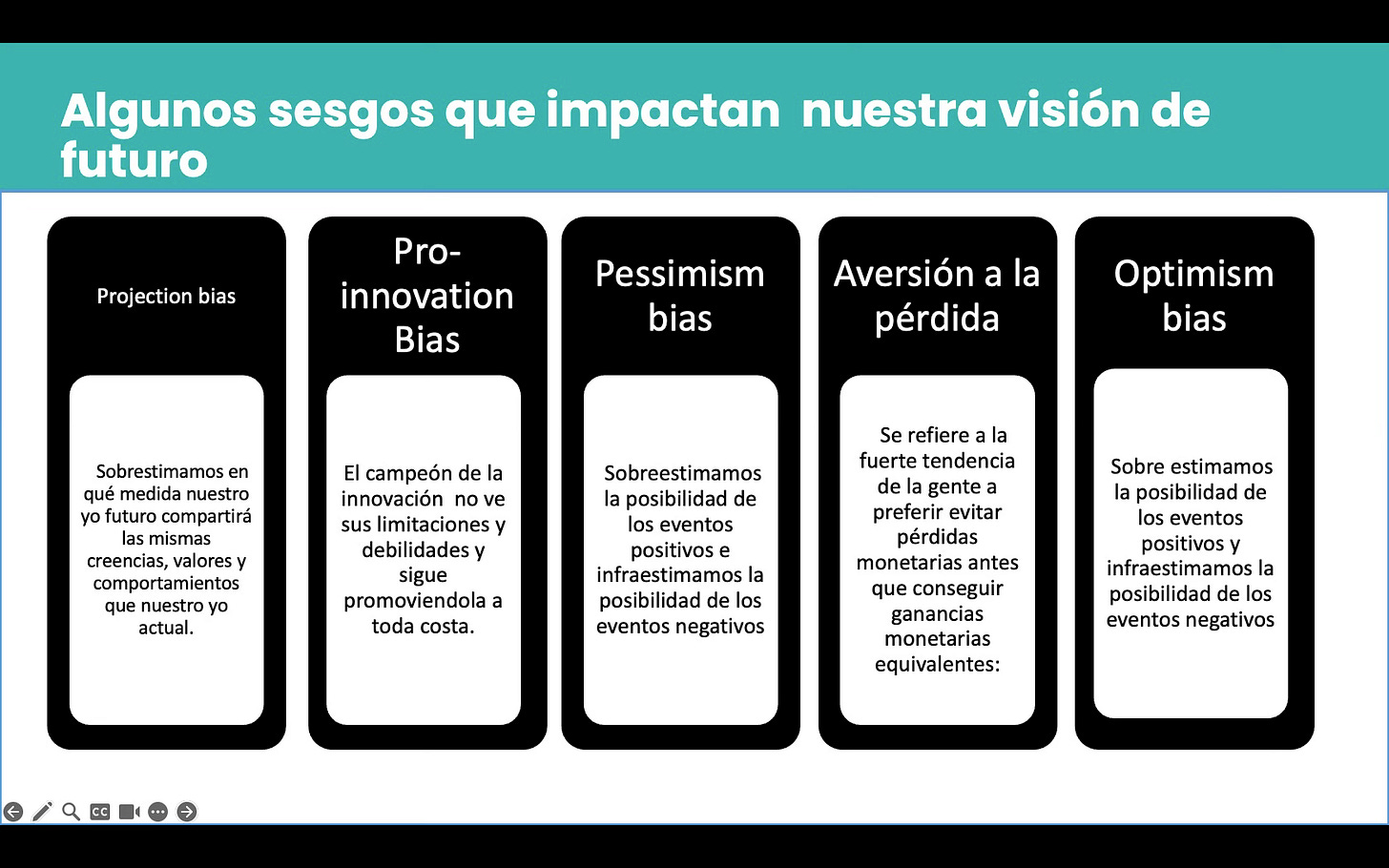 Algunos sesgos que impactan nuestra visión de futuro

Projection bias

Sobrestimamos en qué medida nuestro yo futuro compartirá las mismas creencias, valores y comportamientos que nuestro yo actual.

Pro-innovation Bias

El campeón de la innovación no ve sus limitaciones y debilidades y sigue promoviendola a toda costa.

Pessimism bias

Sobreestimamos la posibilidad de los eventos positivos e infraestimamos la posibilidad de los eventos negativos

Aversión a la pérdida

Se refiere a la fuerte tendencia de la gente a preferir evitar pérdidas monetarias antes que conseguir ganancias monetarias equivalentes:

Optimism bias

Sobre estimamos la posibilidad de los eventos positivos y infraestimamos la posibilidad de los eventos negativos

CC